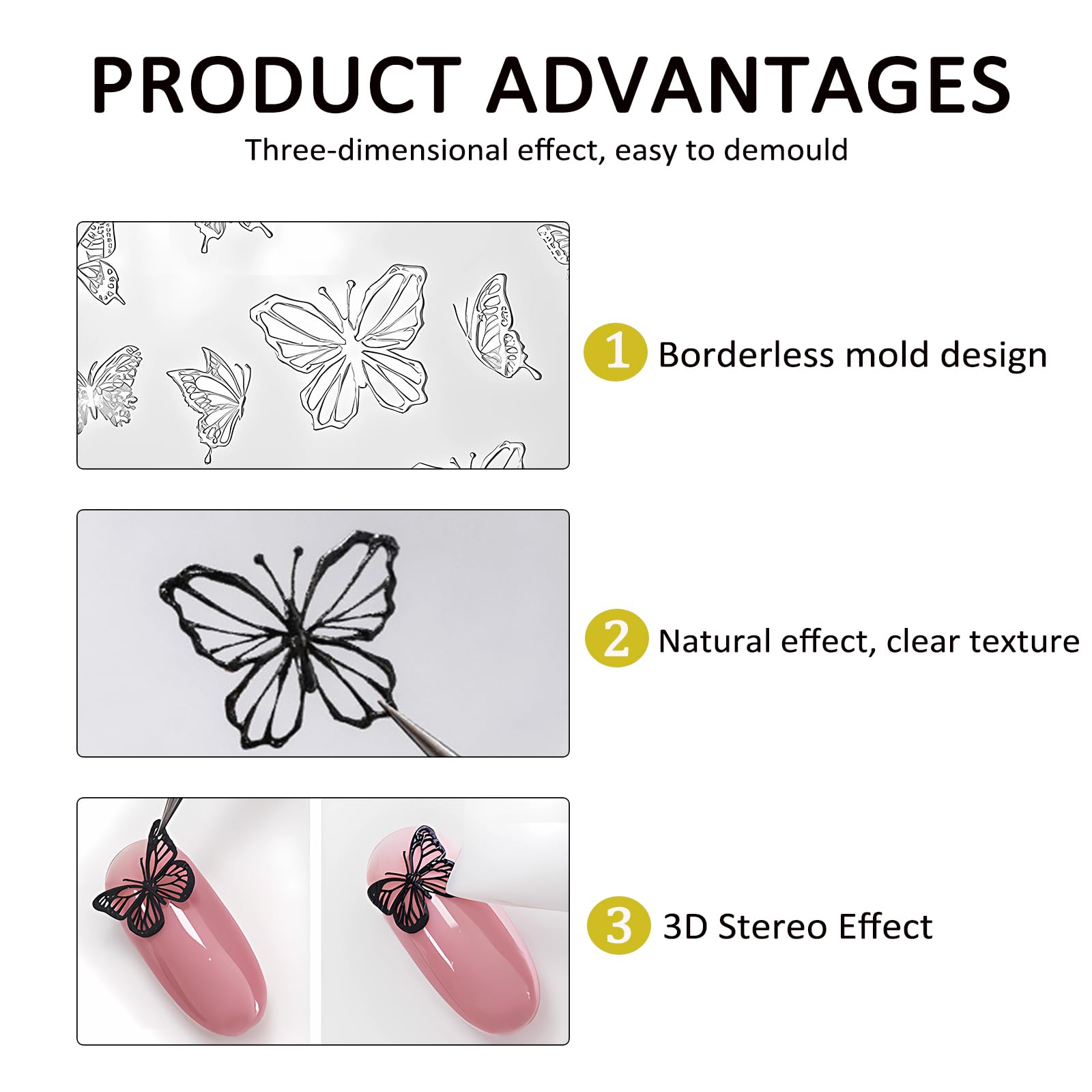 PRODUCT ADVANTAGES

Three-dimensional effect, easy to demould

1 Borderless mold design

2 Natural effect, clear texture

3 3D Stereo Effect